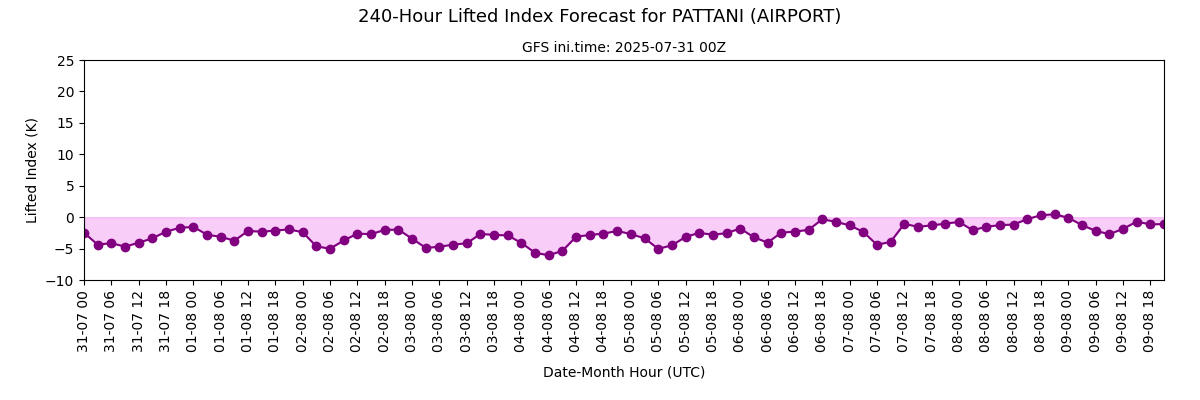 240-Hour Lifted Index Forecast for PATTANI (AIRPORT)

GFS ini.time: 2025-07-31 00Z

Lifted Index (K)

25
20
15
10
5
0
−5
−10

31-07 00
31-07 06
31-07 12
31-07 18
01-08 00
01-08 06
01-08 12
01-08 18
02-08 00
02-08 06
02-08 12
02-08 18
03-08 00
03-08 06
03-08 12
03-08 18
04-08 00
04-08 06
04-08 12
04-08 18
05-08 00
05-08 06
05-08 12
05-08 18
06-08 00
06-08 06
06-08 12
06-08 18
07-08 00
07-08 06
07-08 12
07-08 18
08-08 00
08-08 06
08-08 12
08-08 18
09-08 00
09-08 06
09-08 12
09-08 18

Date-Month Hour (UTC)